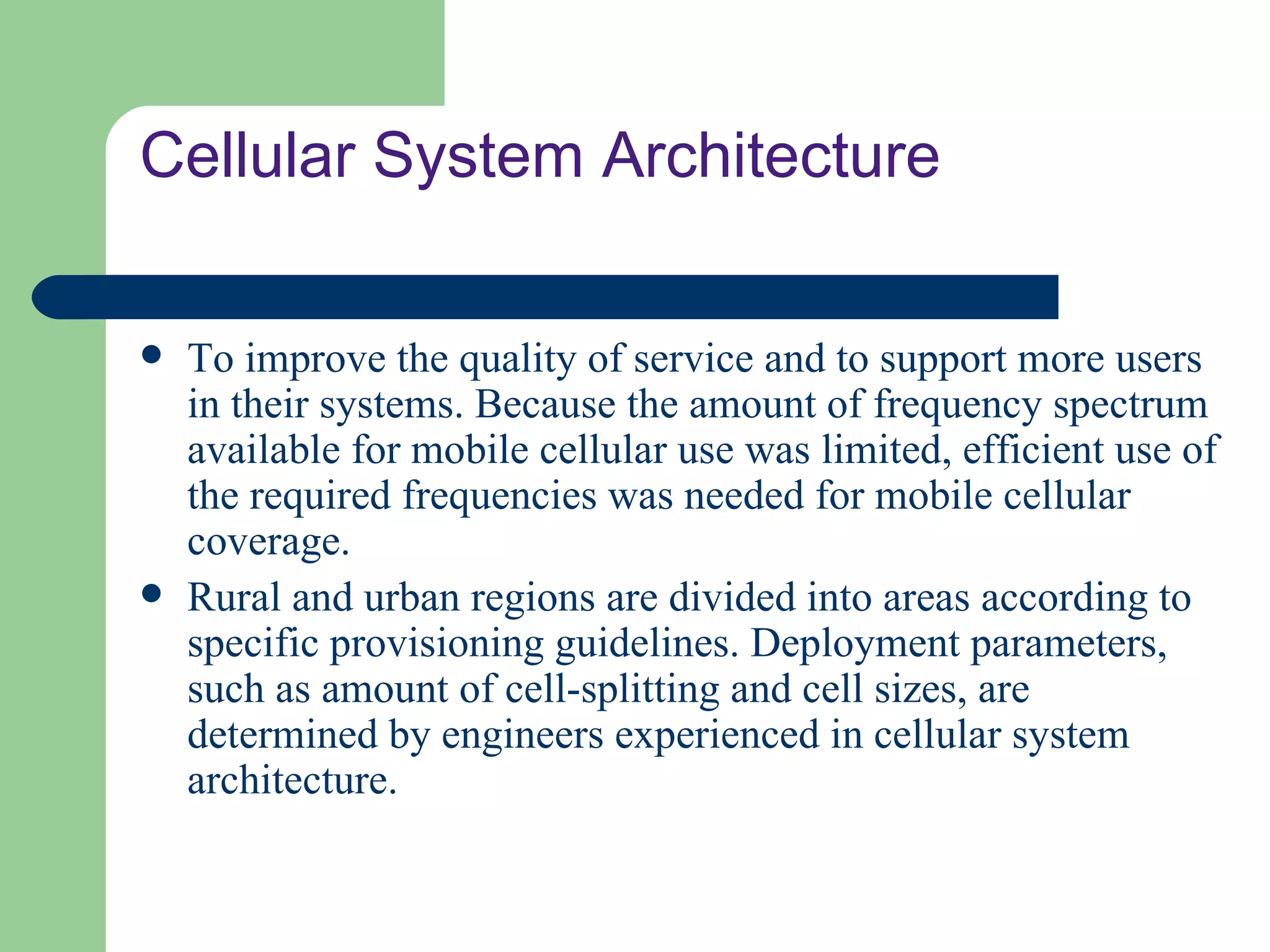 Cellular System Architecture

- To improve the quality of service and to support more users in their systems. Because the amount of frequency spectrum available for mobile cellular use was limited, efficient use of the required frequencies was needed for mobile cellular coverage.
- Rural and urban regions are divided into areas according to specific provisioning guidelines. Deployment parameters, such as amount of cell-splitting and cell sizes, are determined by engineers experienced in cellular system architecture.